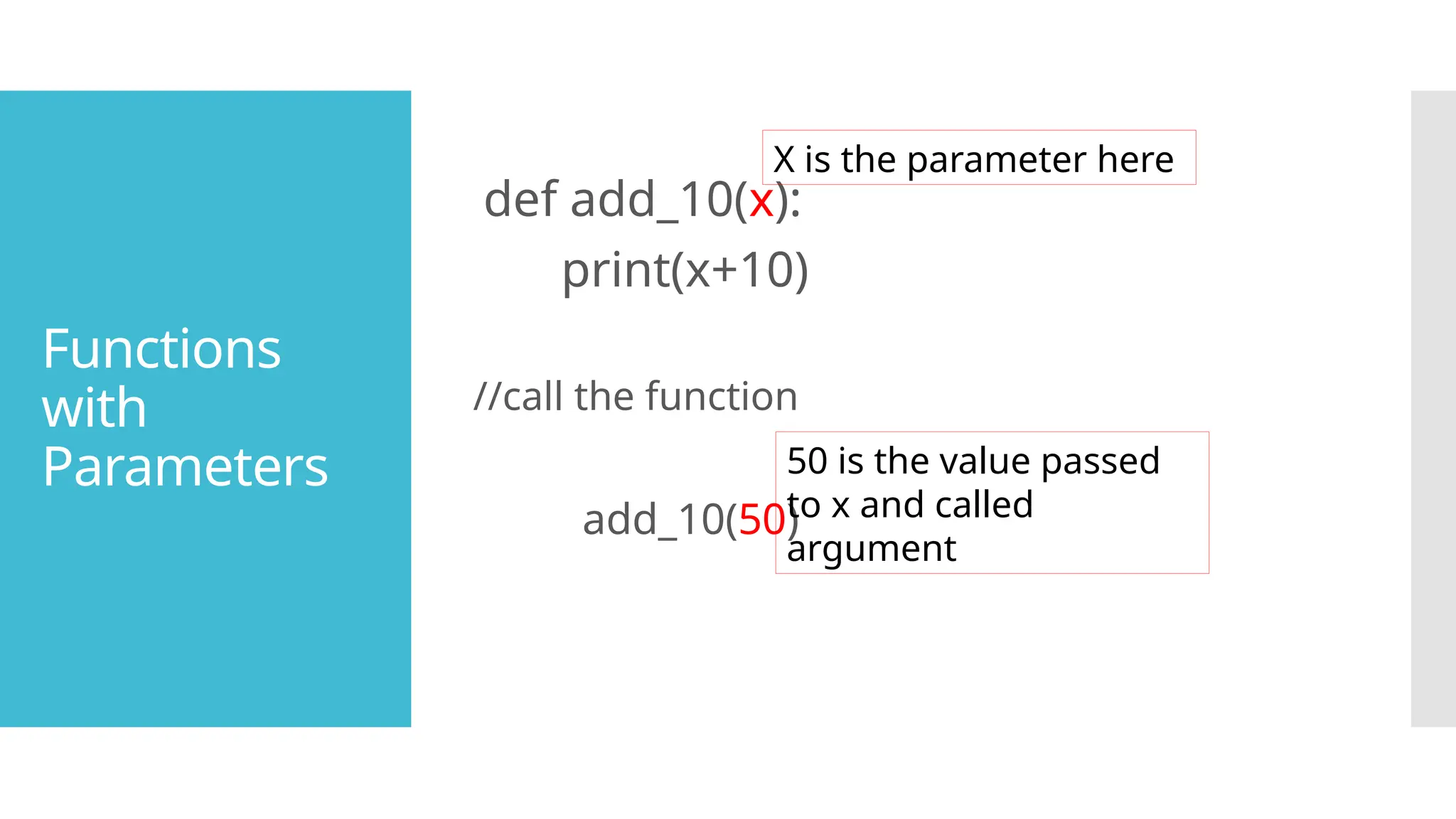 Functions with Parameters

X is the parameter here

def add_10(x):
print(x+10)

//call the function

add_10(50)

50 is the value passed to x and called argument